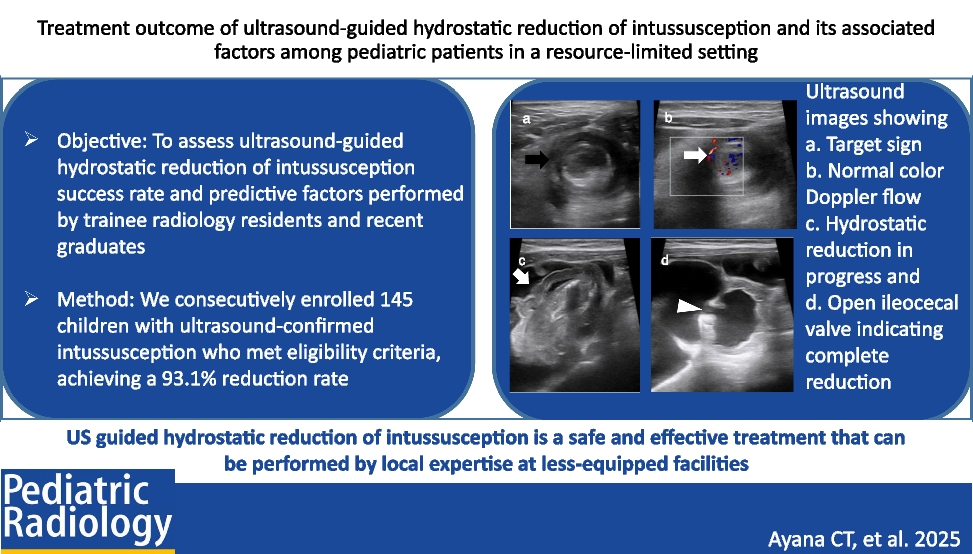 Treatment outcome of ultrasound-guided hydrostatic reduction of intussusception and its associated factors among pediatric patients in a resource-limited setting

➢ Objective: To assess ultrasound-guided hydrostatic reduction of intussusception success rate and predictive factors performed by trainee radiology residents and recent graduates

➢ Method: We consecutively enrolled 145 children with ultrasound-confirmed intussusception who met eligibility criteria, achieving a 93.1% reduction rate

a

b

c

d

Ultrasound images showing
a. Target sign
b. Normal color Doppler flow
c. Hydrostatic reduction in progress and
d. Open ileocecal valve indicating complete reduction

US guided hydrostatic reduction of intussusception is a safe and effective treatment that can be performed by local expertise at less-equipped facilities

Pediatric Radiology

Ayana CT, et al. 2025